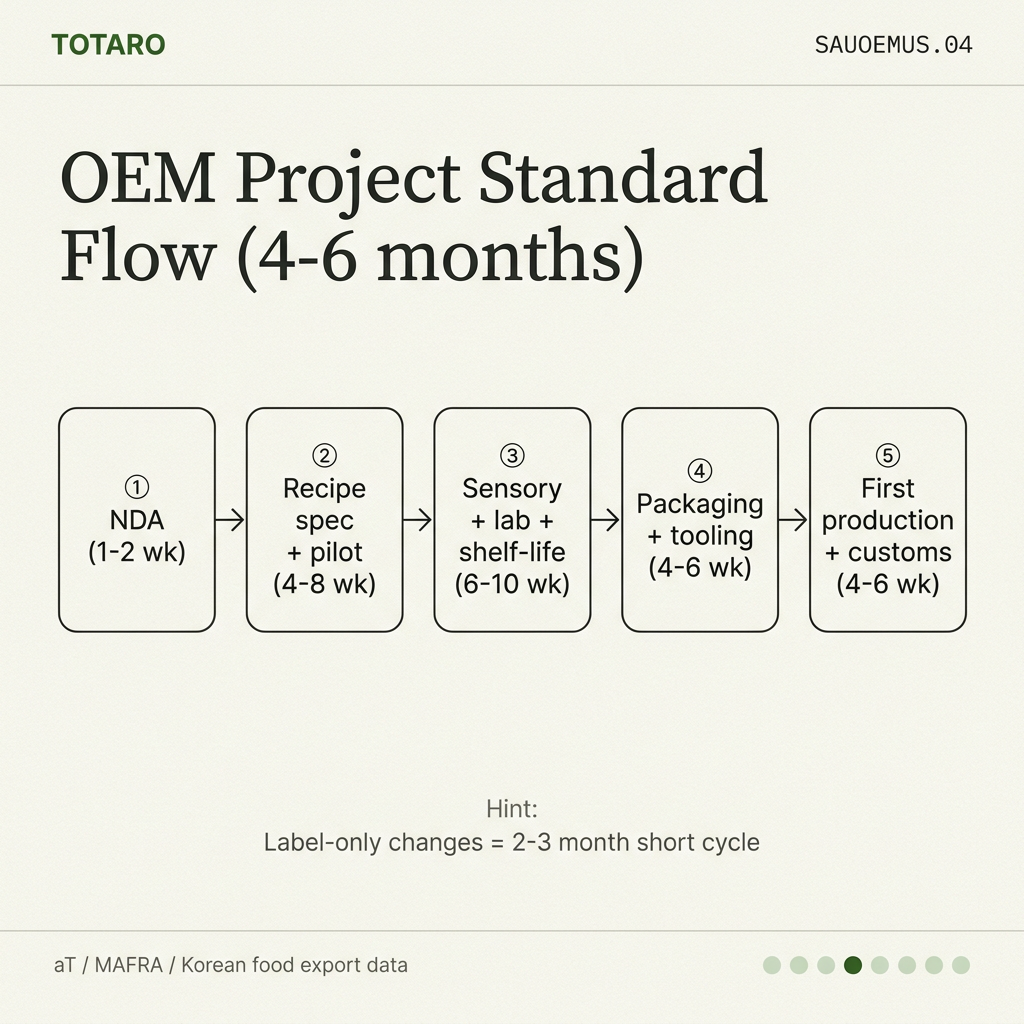 TOTARO

SAUOEMUS.04

OEM Project Standard Flow (4-6 months)

① NDA (1-2 wk)

② Recipe spec + pilot (4-8 wk)

③ Sensory + lab + shelf-life (6-10 wk)

④ Packaging + tooling (4-6 wk)

⑤ First production + customs (4-6 wk)

Hint:
Label-only changes = 2-3 month short cycle

aT / MAFRA / Korean food export data